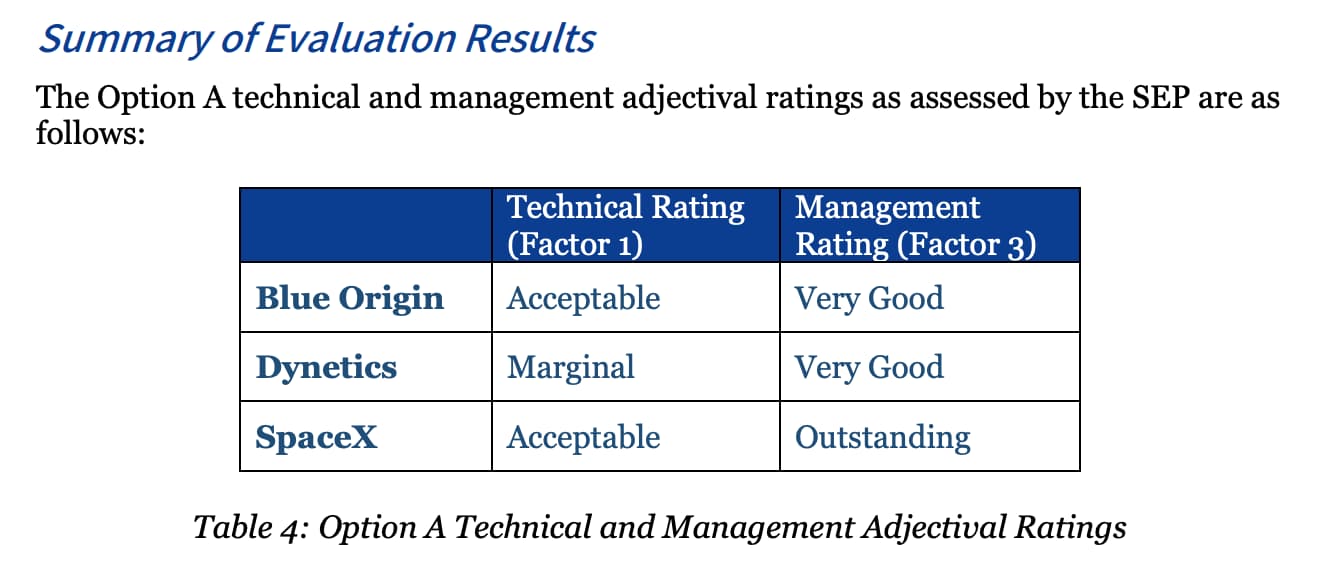 Summary of Evaluation Results

The Option A technical and management adjectival ratings as assessed by the SEP are as follows:

| | Technical Rating (Factor 1) | Management Rating (Factor 3) |
|---|---|---|
| Blue Origin | Acceptable | Very Good |
| Dynetics | Marginal | Very Good |
| SpaceX | Acceptable | Outstanding |

Table 4: Option A Technical and Management Adjectival Ratings